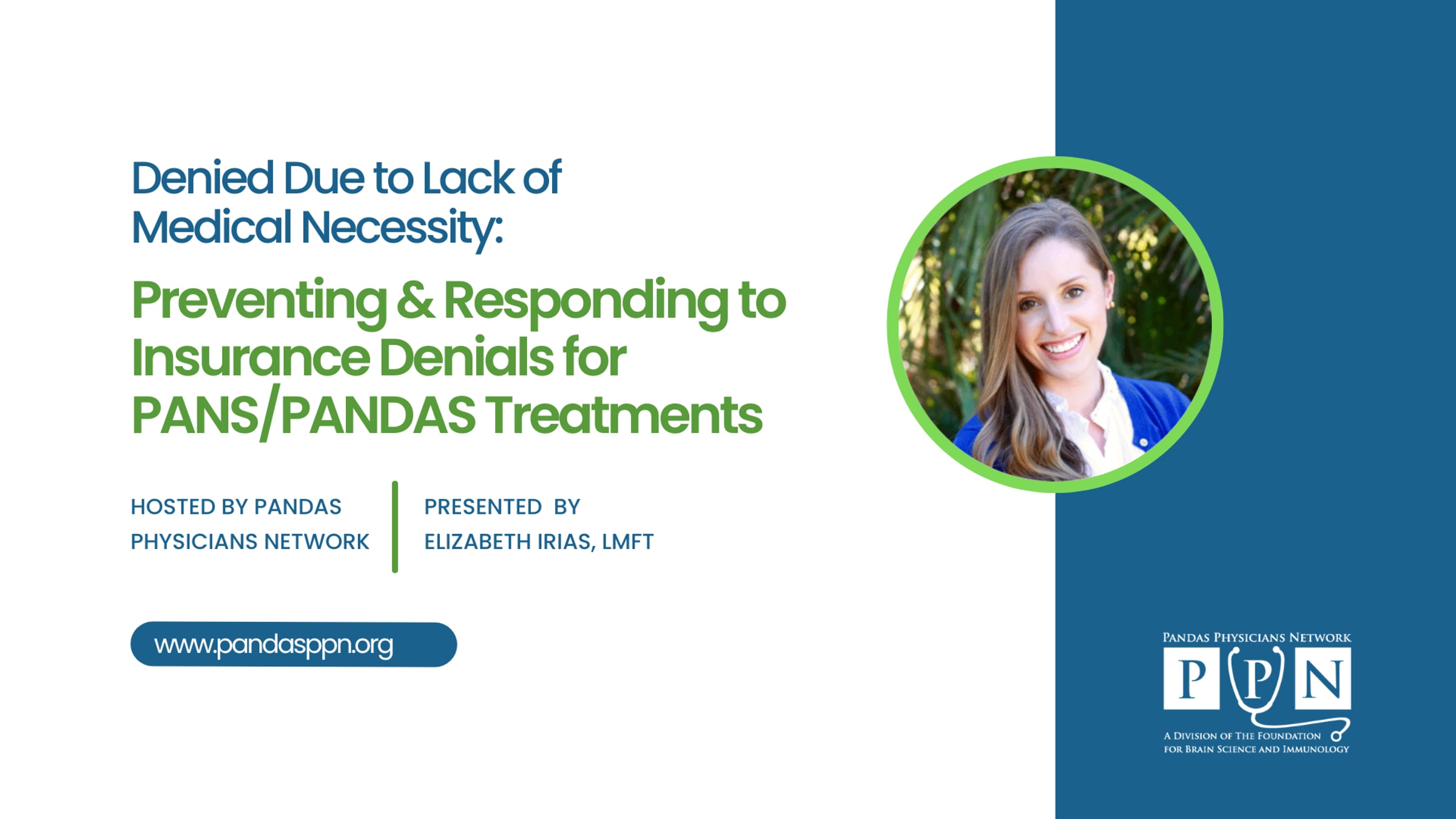 Denied Due to Lack of Medical Necessity:

Preventing & Responding to Insurance Denials for PANS/PANDAS Treatments

HOSTED BY PANDAS PHYSICIANS NETWORK

PRESENTED BY ELIZABETH IRIAS, LMFT

www.pandasppn.org

PANDAS PHYSICIANS NETWORK

P P N

A DIVISION OF THE FOUNDATION FOR BRAIN SCIENCE AND IMMUNOLOGY